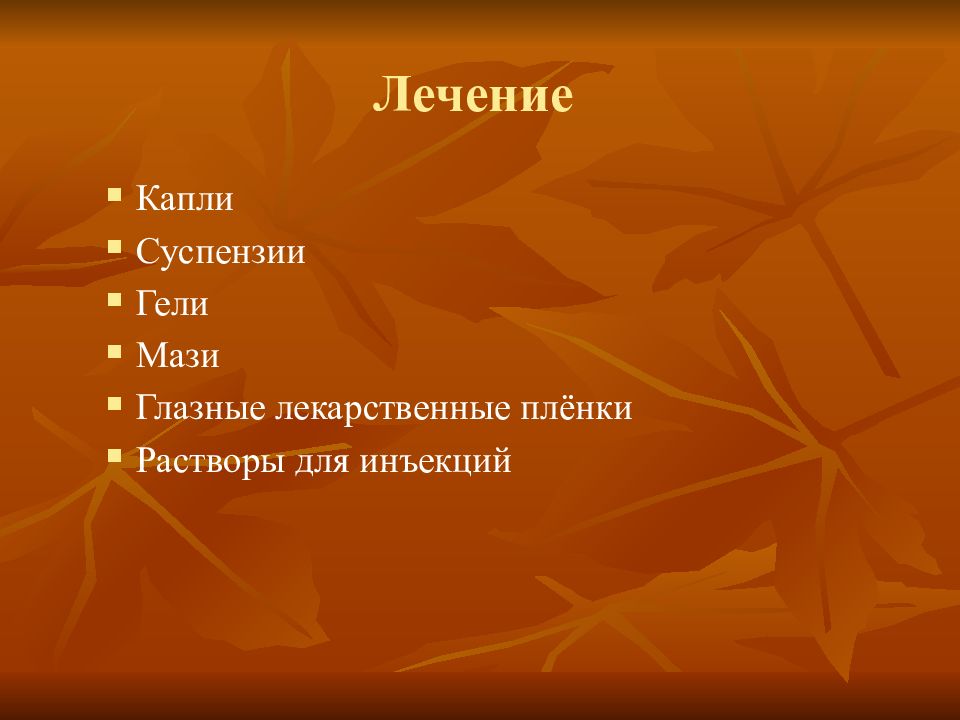 Лечение

- Капли
- Суспензии
- Гели
- Мази
- Глазные лекарственные плёнки
- Растворы для инъекций